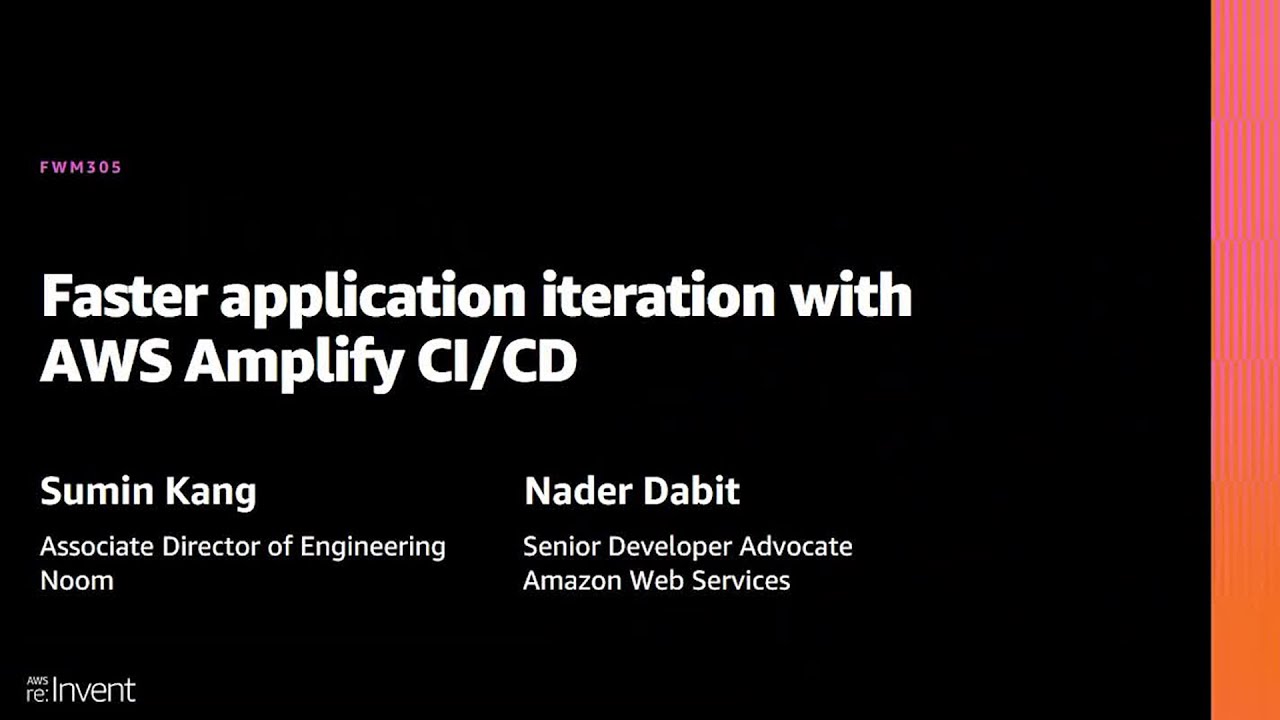 FWM305

Faster application iteration with AWS Amplify CI/CD

Sumin Kang
Associate Director of Engineering
Noom

Nader Dabit
Senior Developer Advocate
Amazon Web Services

AWS re:Invent